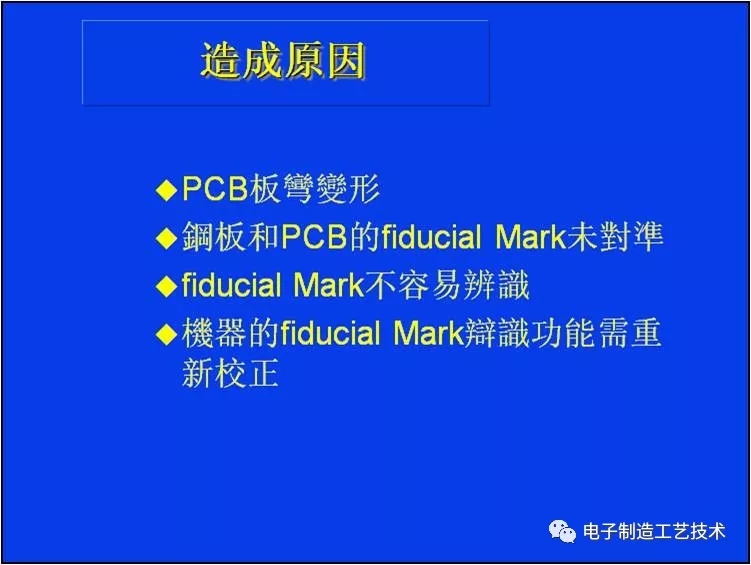 造成原因

◆PCB板彎變形

◆鋼板和PCB的fiducial Mark未對準

◆fiducial Mark不容易辨識

◆機器的fiducial Mark辯識功能需重新校正

电子制造工艺技术